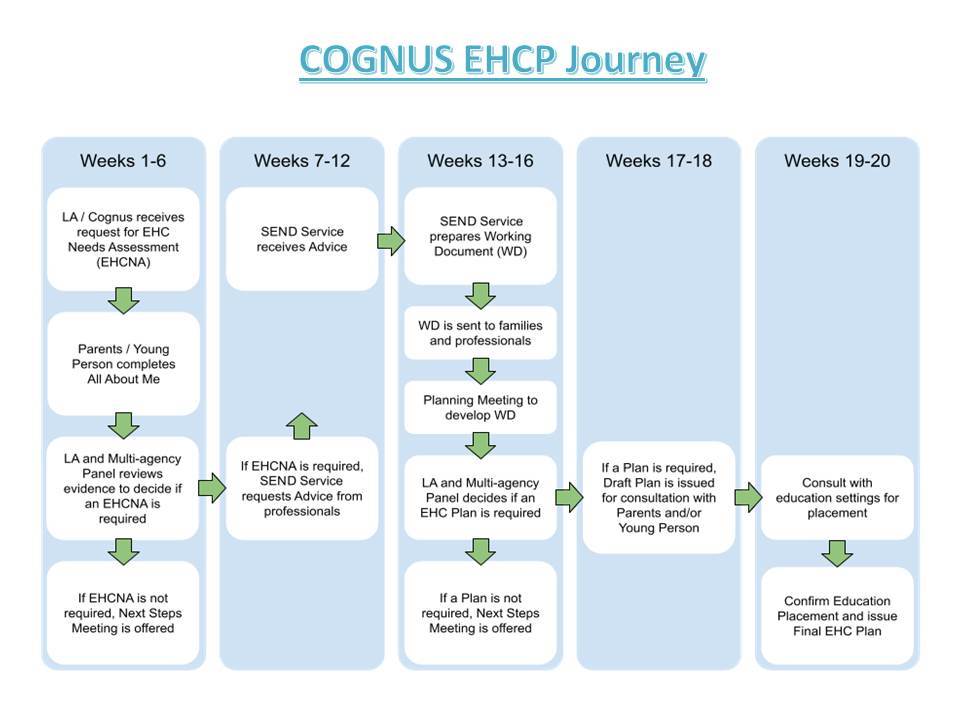 COGNUS EHCP Journey

Weeks 1-6

LA / Cognus receives request for EHC Needs Assessment (EHCNA)

Parents / Young Person completes All About Me

LA and Multi-agency Panel reviews evidence to decide if an EHCNA is required

If EHCNA is not required, Next Steps Meeting is offered

Weeks 7-12

SEND Service receives Advice

If EHCNA is required, SEND Service requests Advice from professionals

Weeks 13-16

SEND Service prepares Working Document (WD)

WD is sent to families and professionals

Planning Meeting to develop WD

LA and Multi-agency Panel decides if an EHC Plan is required

If a Plan is not required, Next Steps Meeting is offered

Weeks 17-18

If a Plan is required, Draft Plan is issued for consultation with Parents and/or Young Person

Weeks 19-20

Consult with education settings for placement

Confirm Education Placement and issue Final EHC Plan